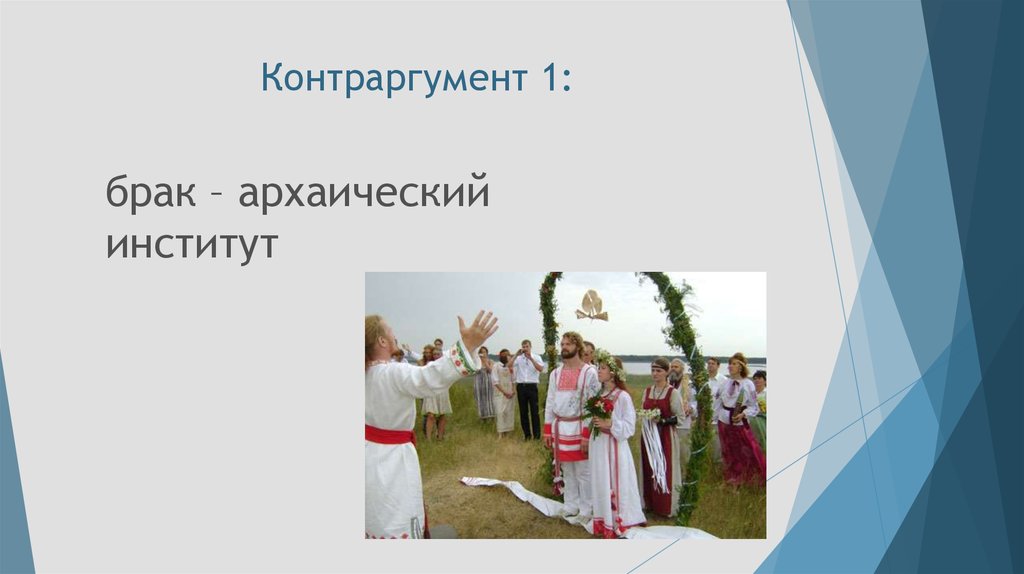 Контраргумент 1:

брак – архаический институт